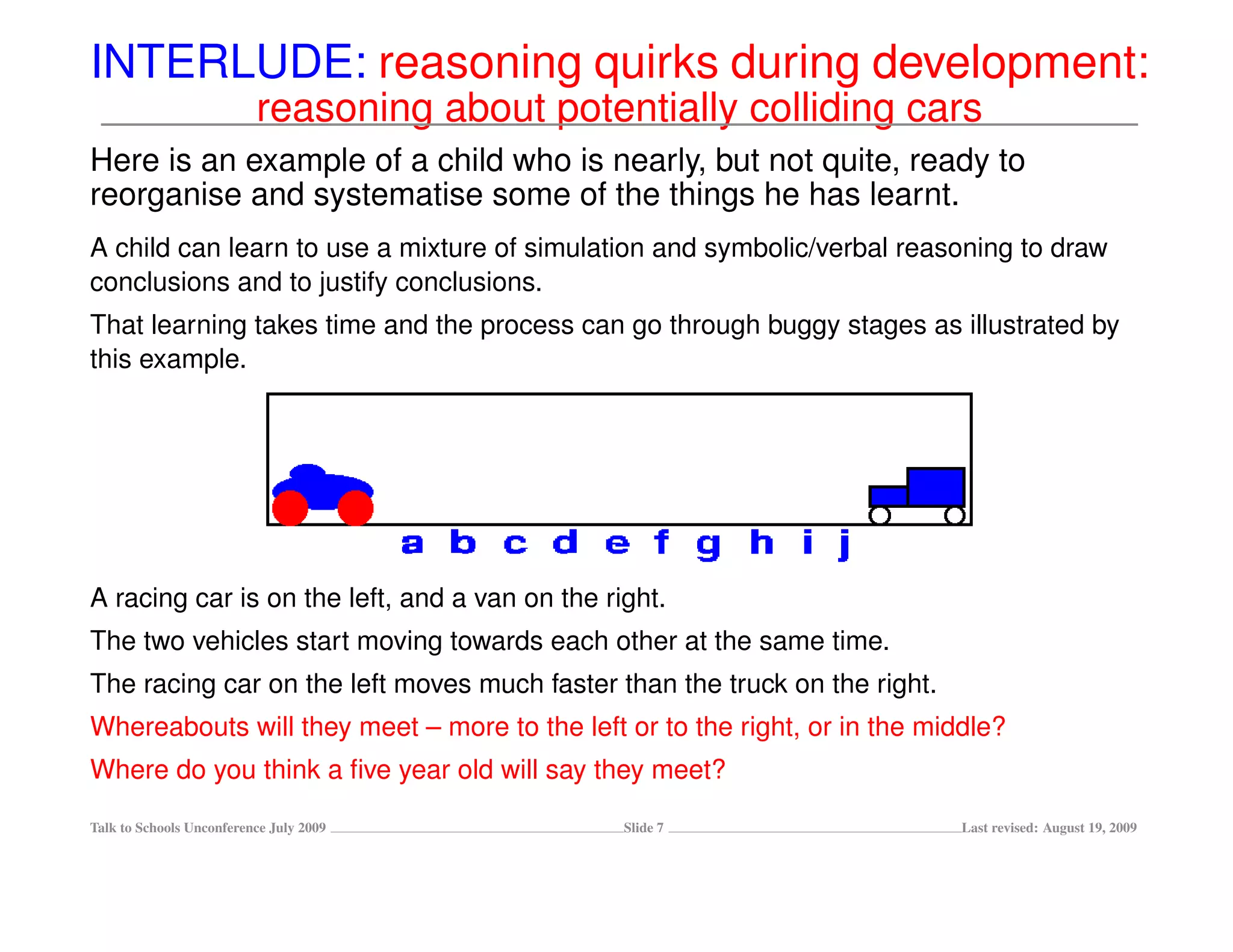 INTERLUDE: reasoning quirks during development:
reasoning about potentially colliding cars

Here is an example of a child who is nearly, but not quite, ready to reorganise and systematise some of the things he has learnt.

A child can learn to use a mixture of simulation and symbolic/verbal reasoning to draw conclusions and to justify conclusions.

That learning takes time and the process can go through buggy stages as illustrated by this example.

a b c d e f g h i j

A racing car is on the left, and a van on the right.

The two vehicles start moving towards each other at the same time.

The racing car on the left moves much faster than the truck on the right.

Whereabouts will they meet – more to the left or to the right, or in the middle?

Where do you think a five year old will say they meet?

Talk to Schools Unconference July 2009 Slide 7 Last revised: August 19, 2009